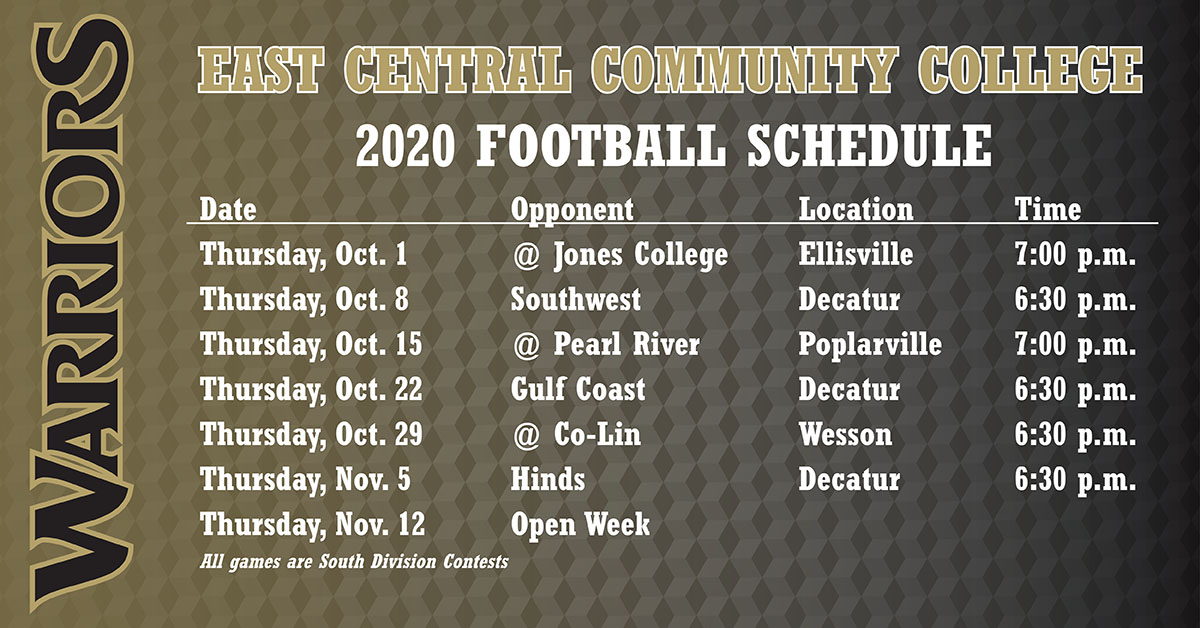 WARRIORS

EAST CENTRAL COMMUNITY COLLEGE

2020 FOOTBALL SCHEDULE

| Date | Opponent | Location | Time |
|---|---|---|---|
| Thursday, Oct. 1 | @ Jones College | Ellisville | 7:00 p.m. |
| Thursday, Oct. 8 | Southwest | Decatur | 6:30 p.m. |
| Thursday, Oct. 15 | @ Pearl River | Poplarville | 7:00 p.m. |
| Thursday, Oct. 22 | Gulf Coast | Decatur | 6:30 p.m. |
| Thursday, Oct. 29 | @ Co-Lin | Wesson | 6:30 p.m. |
| Thursday, Nov. 5 | Hinds | Decatur | 6:30 p.m. |
| Thursday, Nov. 12 | Open Week | | |

All games are South Division Contests